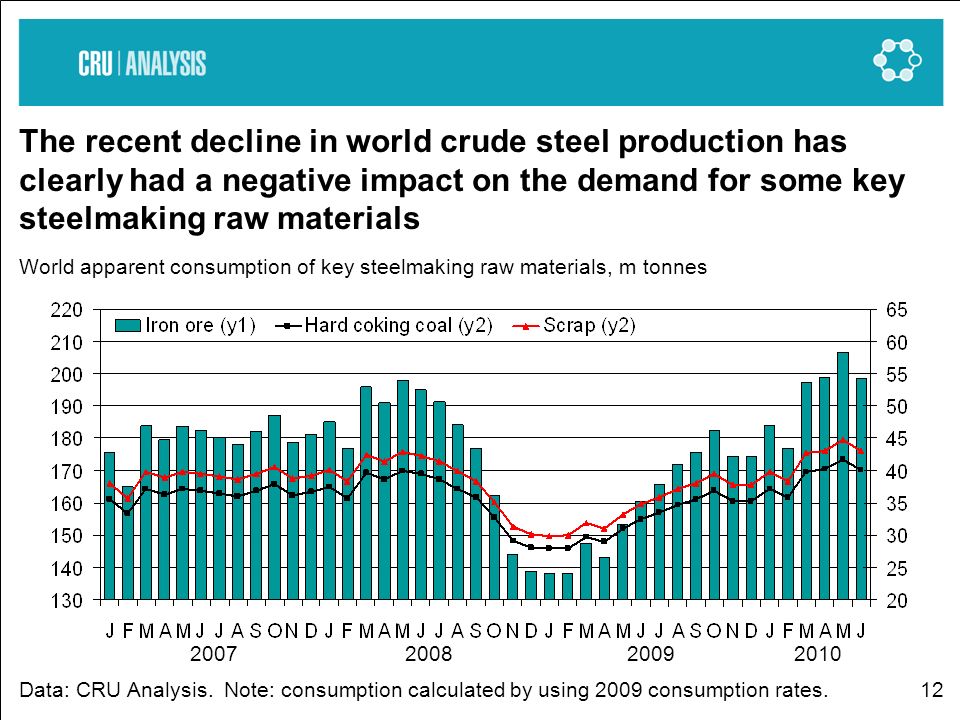 CRU | ANALYSIS

The recent decline in world crude steel production has clearly had a negative impact on the demand for some key steelmaking raw materials

World apparent consumption of key steelmaking raw materials, m tonnes

Iron ore (y1) Hard coking coal (y2) Scrap (y2)

220
210
200
190
180
170
160
150
140
130

65
60
55
50
45
40
35
30
25
20

J F M A M J J A S O N D J F M A M J J A S O N D J F M A M J J A S O N D J F M A M J
2007 2008 2009 2010

Data: CRU Analysis. Note: consumption calculated by using 2009 consumption rates.

12